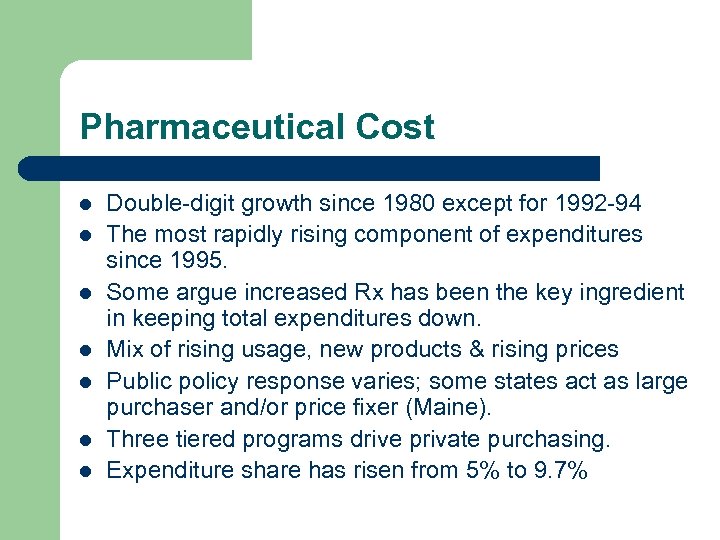 Pharmaceutical Cost

- Double-digit growth since 1980 except for 1992-94
- The most rapidly rising component of expenditures since 1995.
- Some argue increased Rx has been the key ingredient in keeping total expenditures down.
- Mix of rising usage, new products & rising prices
- Public policy response varies; some states act as large purchaser and/or price fixer (Maine).
- Three tiered programs drive private purchasing.
- Expenditure share has risen from 5% to 9.7%